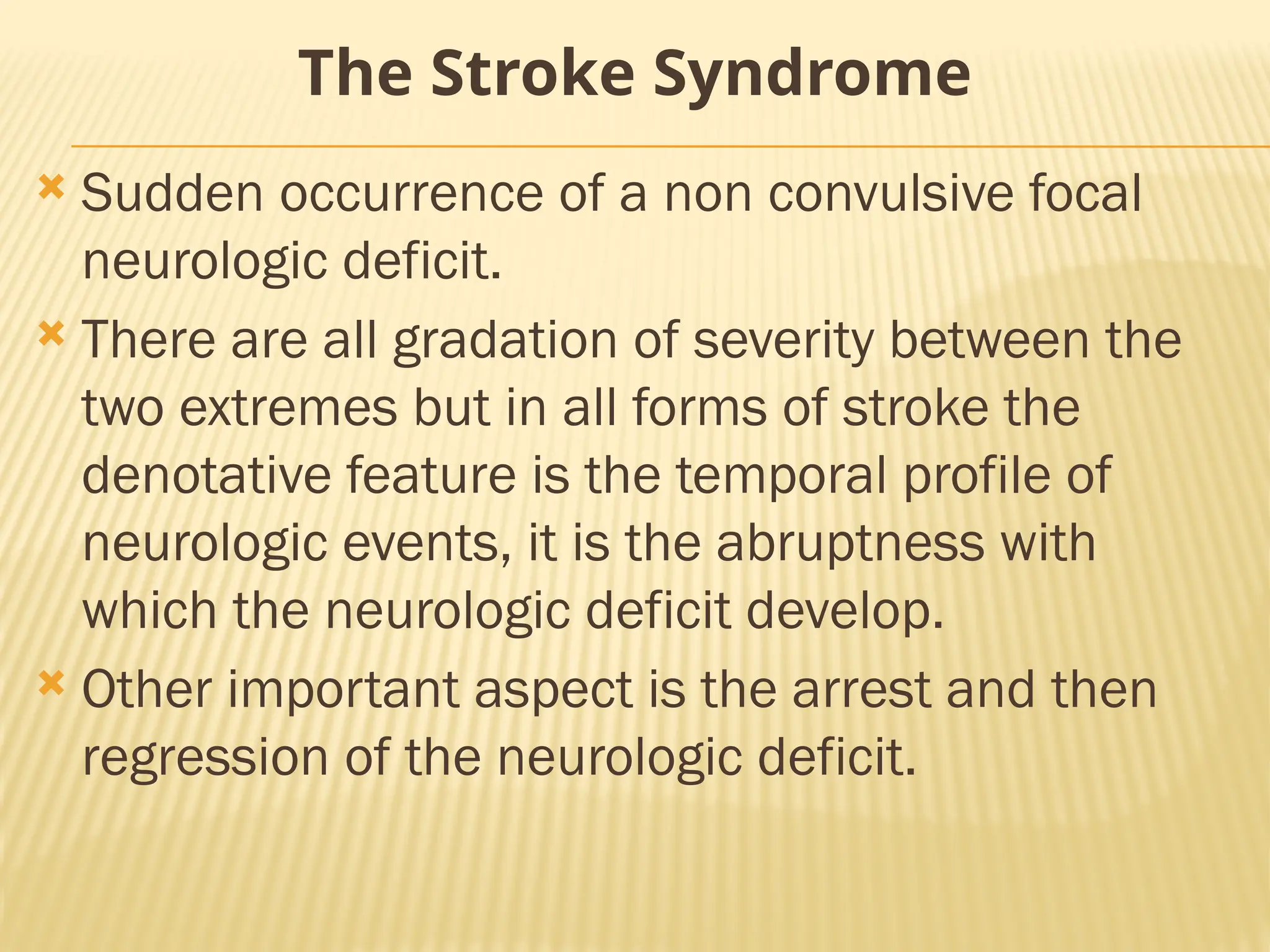 The Stroke Syndrome

Sudden occurrence of a non convulsive focal neurologic deficit.

There are all gradation of severity between the two extremes but in all forms of stroke the denotative feature is the temporal profile of neurologic events, it is the abruptness with which the neurologic deficit develop.

Other important aspect is the arrest and then regression of the neurologic deficit.